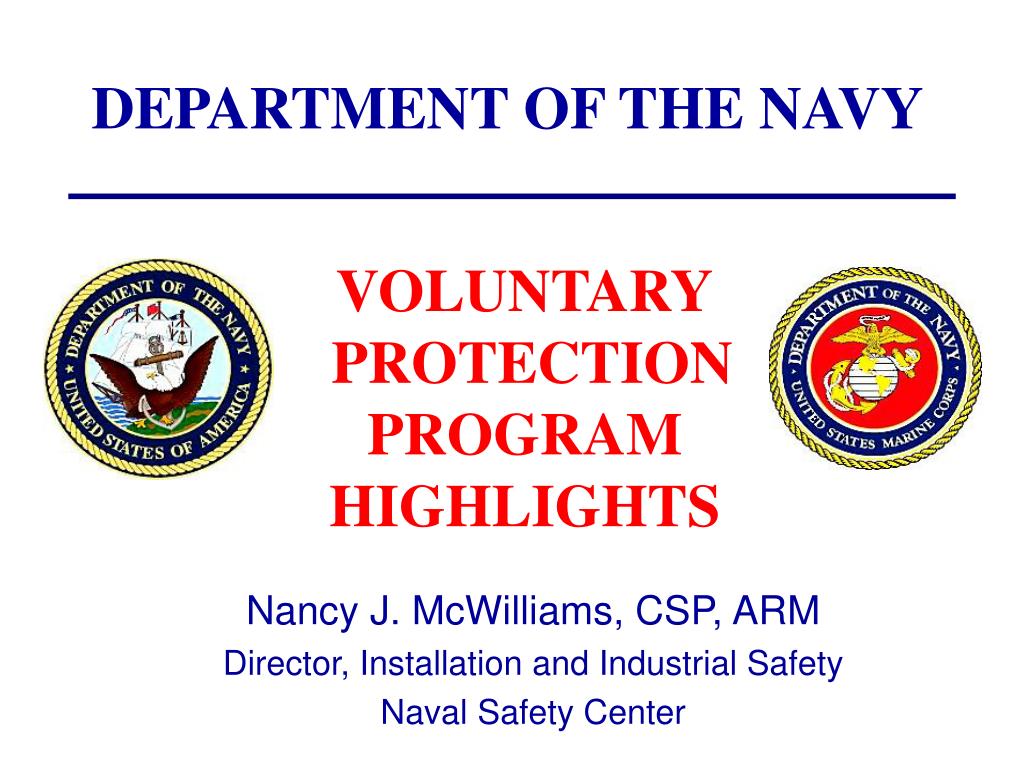 DEPARTMENT OF THE NAVY

DEPARTMENT OF THE NAVY UNITED STATES OF AMERICA

VOLUNTARY PROTECTION PROGRAM HIGHLIGHTS

DEPARTMENT OF THE NAVY UNITED STATES MARINE CORPS

Nancy J. McWilliams, CSP, ARM

Director, Installation and Industrial Safety

Naval Safety Center